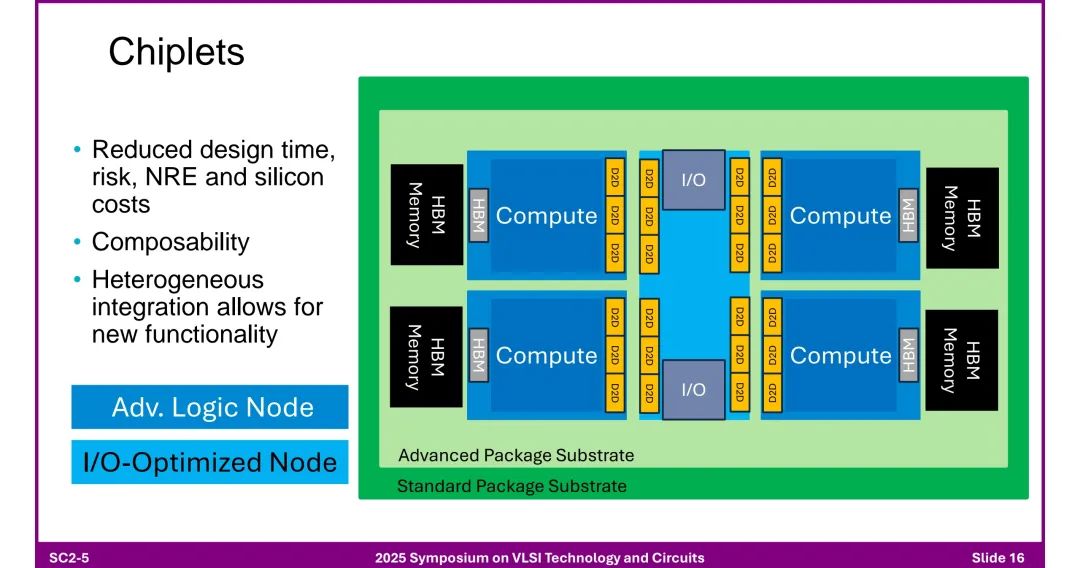 Chiplets

• Reduced design time, risk, NRE and silicon costs
• Composability
• Heterogeneous integration allows for new functionality

Adv. Logic Node

I/O-Optimized Node

HBM Memory

HBM

Compute

D2D D2D D2D

D2D D2D D2D

I/O

D2D D2D D2D

D2D D2D D2D

Compute

HBM

HBM Memory

HBM Memory

HBM

Compute

D2D D2D D2D

D2D D2D D2D

I/O

D2D D2D D2D

D2D D2D D2D

Compute

HBM

HBM Memory

Advanced Package Substrate

Standard Package Substrate

SC2-5

2025 Symposium on VLSI Technology and Circuits

Slide 16